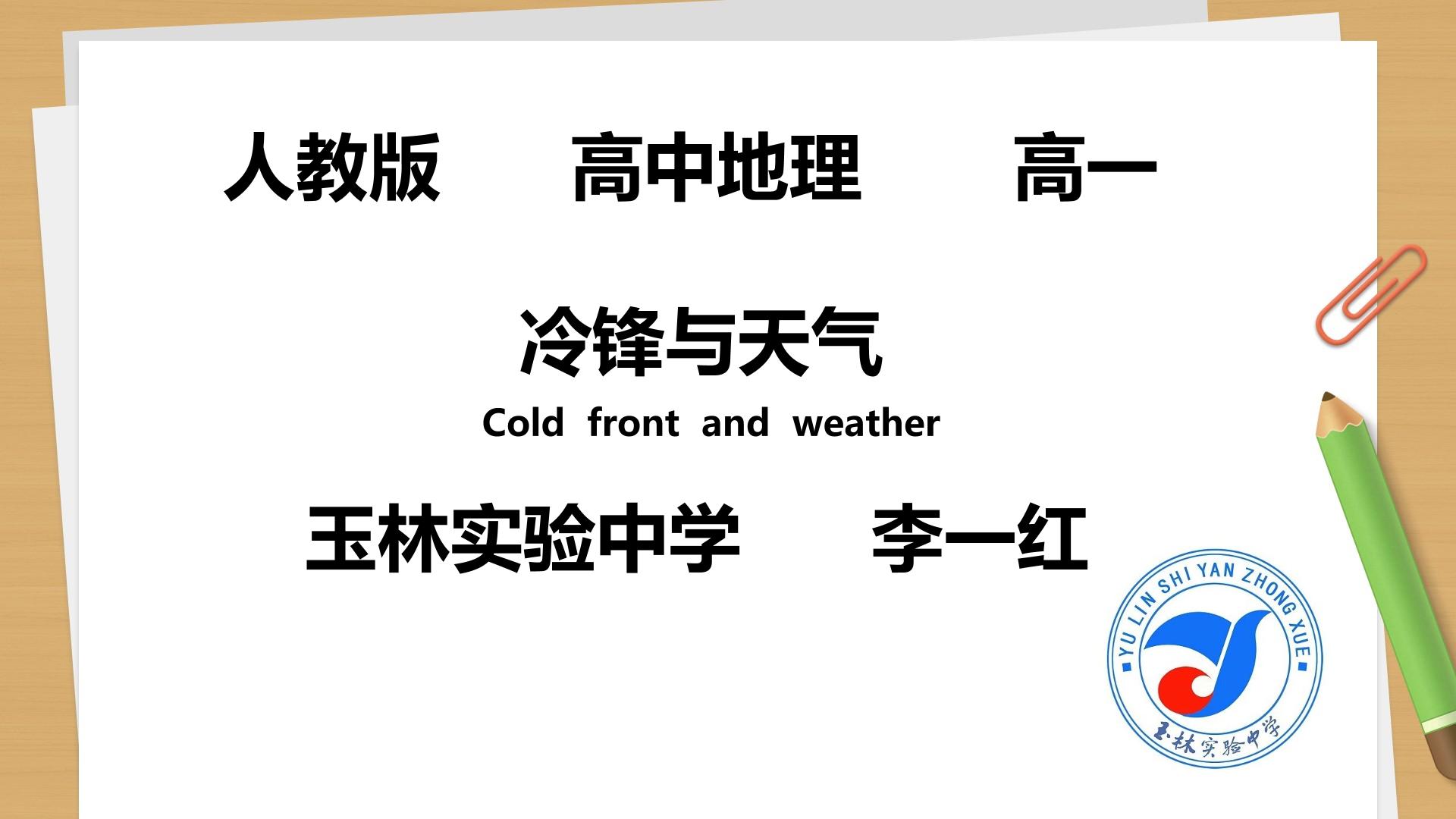 人教版　高中地理　高一

冷锋与天气

Cold front and weather

玉林实验中学　李一红

YU LIN SHI YAN ZHONG XUE

玉林实验中学